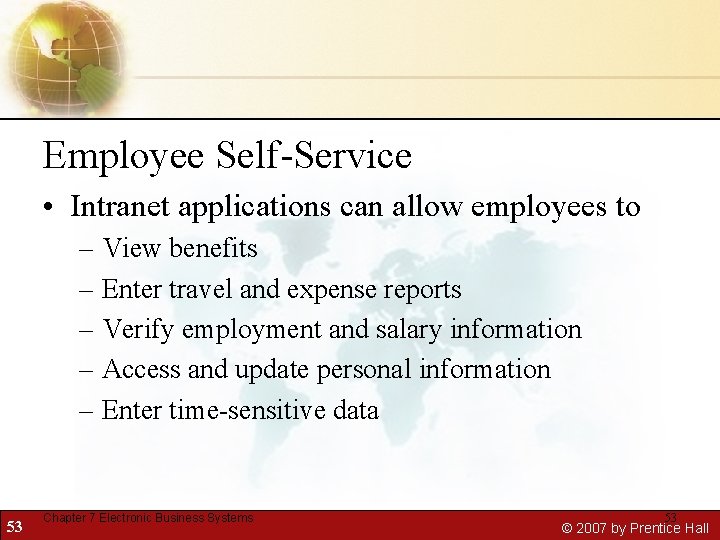 Employee Self-Service

• Intranet applications can allow employees to
– View benefits
– Enter travel and expense reports
– Verify employment and salary information
– Access and update personal information
– Enter time-sensitive data

53 Chapter 7 Electronic Business Systems 53 © 2007 by Prentice Hall